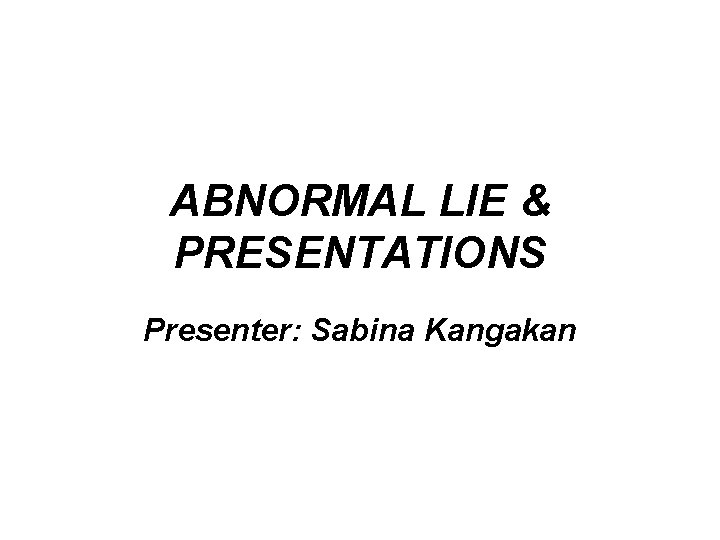 ABNORMAL LIE & PRESENTATIONS

Presenter: Sabina Kangakan